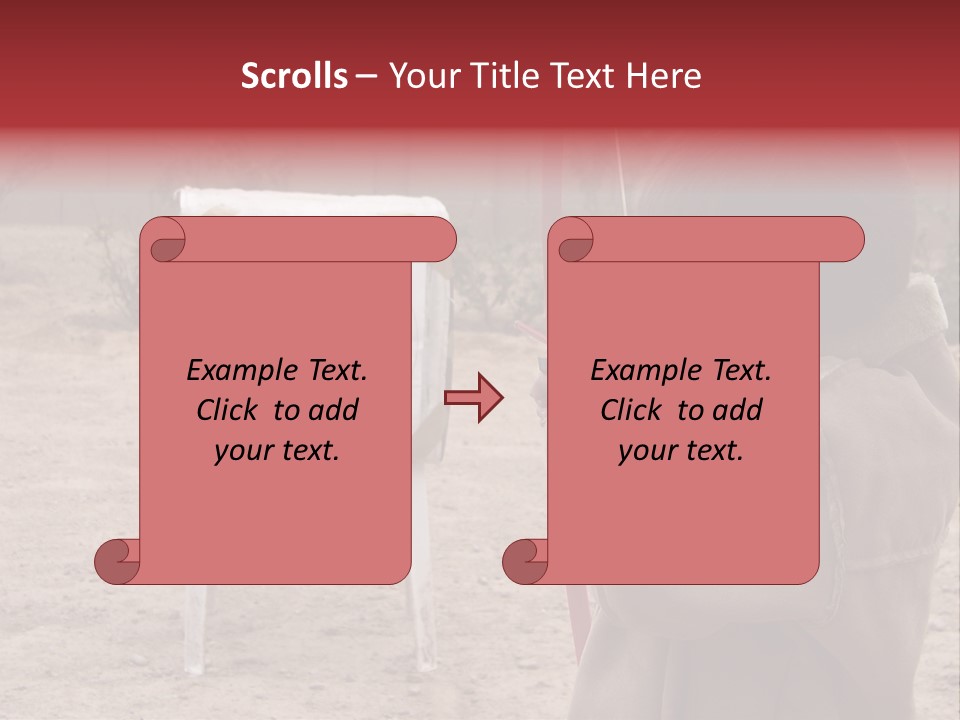 Scrolls – Your Title Text Here

Example Text. Click to add your text.

Example Text. Click to add your text.